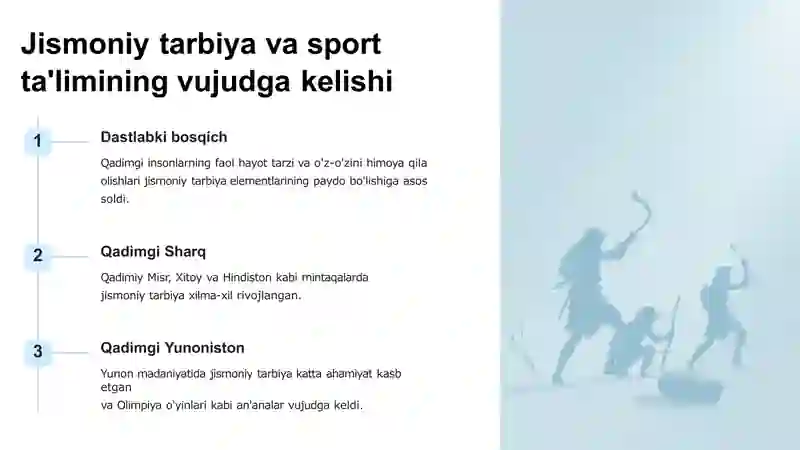 Jismoniy tarbiya va sport ta'limining vujudga kelishi

1

Dastlabki bosqich

Qadimgi insonlarning faol hayot tarzi va o'z-o'zini himoya qila olishlari jismoniy tarbiya elementlarining paydo bo'lishiga asos soldi.

2

Qadimgi Sharq

Qadimiy Misr, Xitoy va Hindiston kabi mintaqalarda jismoniy tarbiya xilma-xil rivojlangan.

3

Qadimgi Yunoniston

Yunon madaniyatida jismoniy tarbiya katta ahamiyat kasb etgan

va Olimpiya o'yinlari kabi an'analar vujudga keldi.